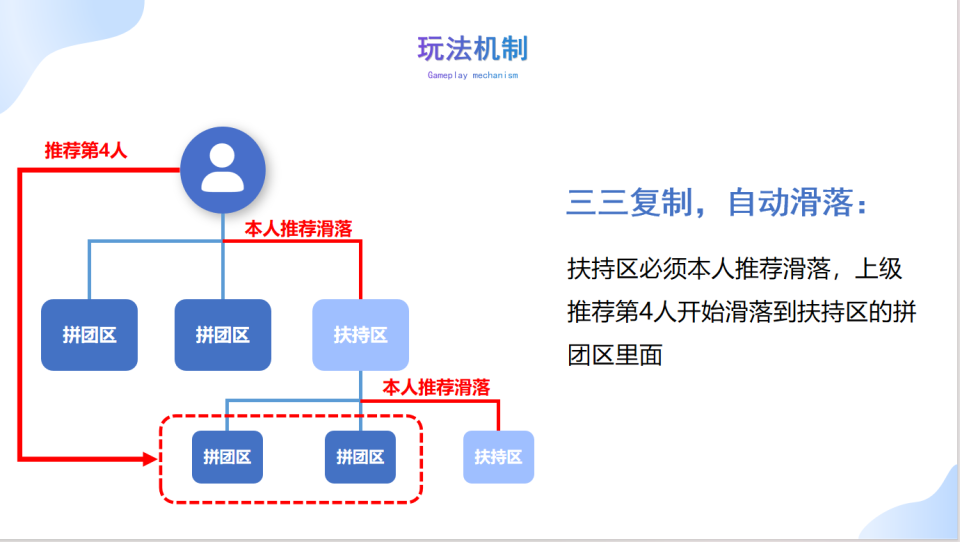 玩法机制
Gameplay mechanism

推荐第4人

本人推荐滑落

拼团区

拼团区

扶持区

本人推荐滑落

拼团区

拼团区

扶持区

三三复制，自动滑落：

扶持区必须本人推荐滑落，上级推荐第4人开始滑落到扶持区的拼团区里面